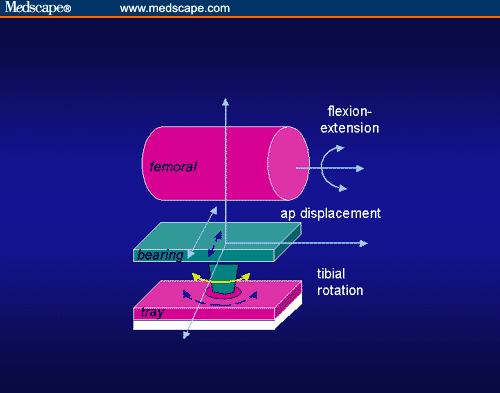 Medscape® www.medscape.com

flexion-extension

femoral

ap displacement

bearing

tibial rotation

tray